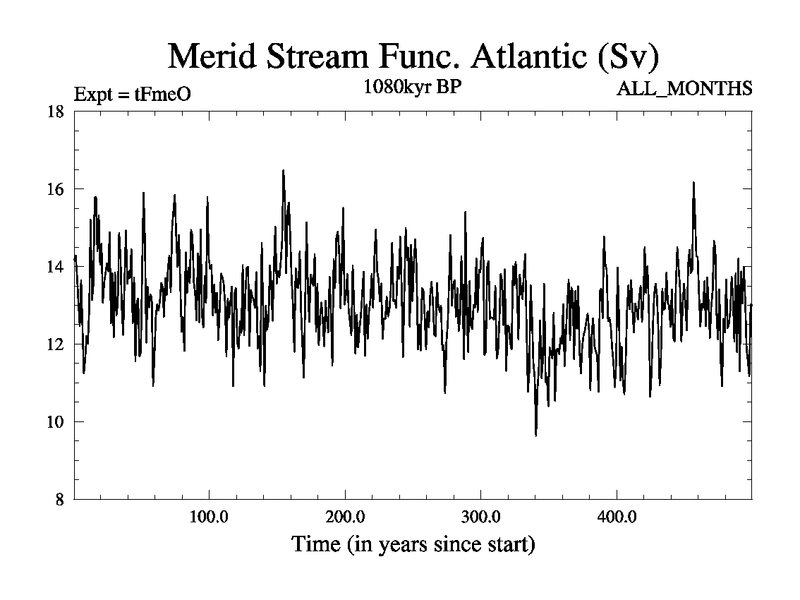 Merid Stream Func. Atlantic (Sv)

Expt = tFmeO

1080kyr BP

ALL_MONTHS

18
16
14
12
10
8

100.0
200.0
300.0
400.0

Time (in years since start)